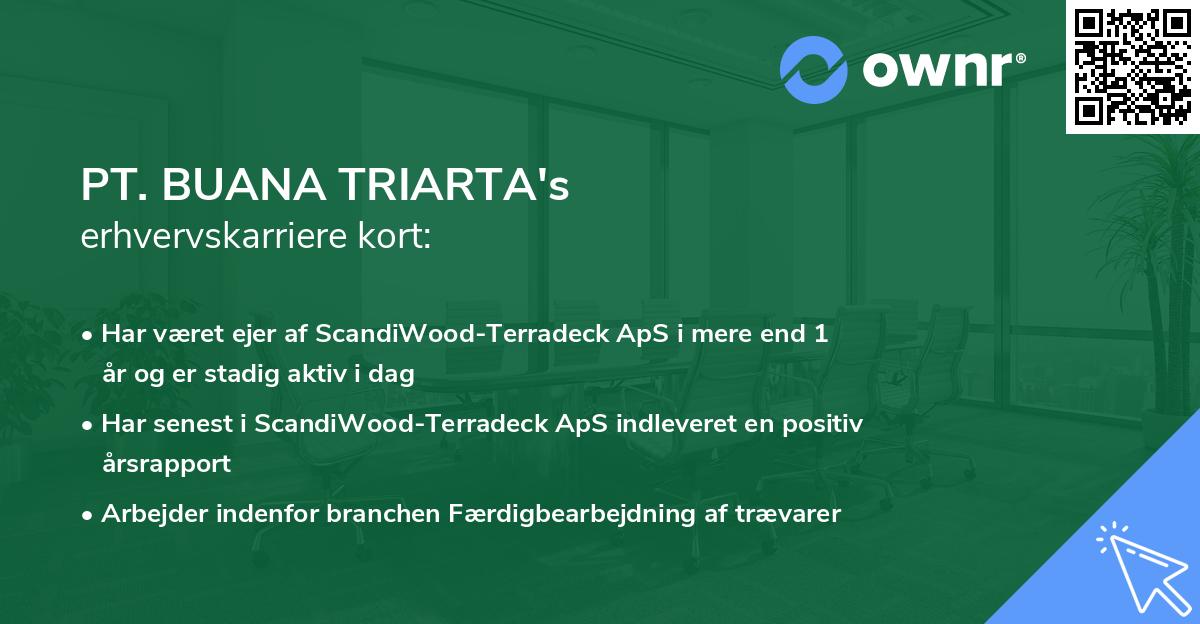 ownr®

PT. BUANA TRIARTA's
erhvervskarriere kort:

• Har været ejer af ScandiWood-Terradeck ApS i mere end 1 år og er stadig aktiv i dag
• Har senest i ScandiWood-Terradeck ApS indleveret en positiv årsrapport
• Arbejder indenfor branchen Færdigbearbejdning af trævarer